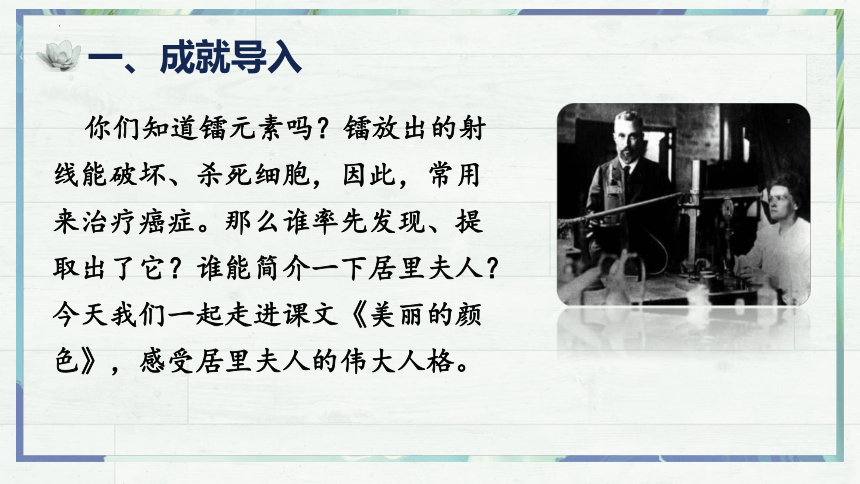 一、成就导入

你们知道镭元素吗？镭放出的射线能破坏、杀死细胞，因此，常用来治疗癌症。那么谁率先发现、提取出了它？谁能简介一下居里夫人？今天我们一起走进课文《美丽的颜色》，感受居里夫人的伟大人格。